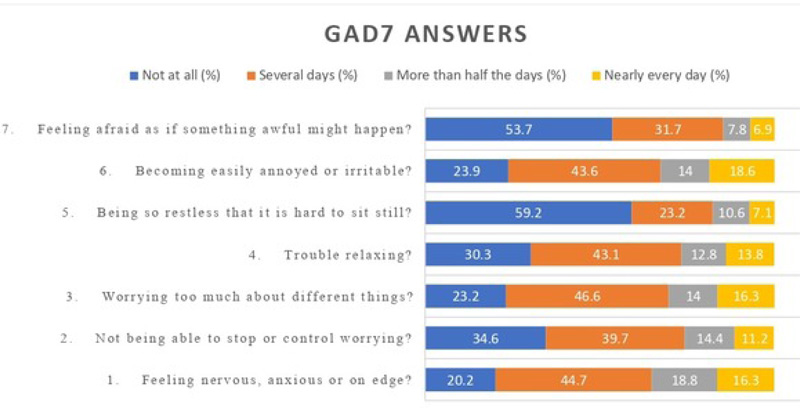 GAD7 ANSWERS

Not at all (%) Several days (%) More than half the days (%) Nearly every day (%)

7. Feeling afraid as if something awful might happen? 53.7 31.7 7.8 6.9

6. Becoming easily annoyed or irritable? 23.9 43.6 14 18.6

5. Being so restless that it is hard to sit still? 59.2 23.2 10.6 7.1

4. Trouble relaxing? 30.3 43.1 12.8 13.8

3. Worrying too much about different things? 23.2 46.6 14 16.3

2. Not being able to stop or control worrying? 34.6 39.7 14.4 11.2

1. Feeling nervous, anxious or on edge? 20.2 44.7 18.8 16.3